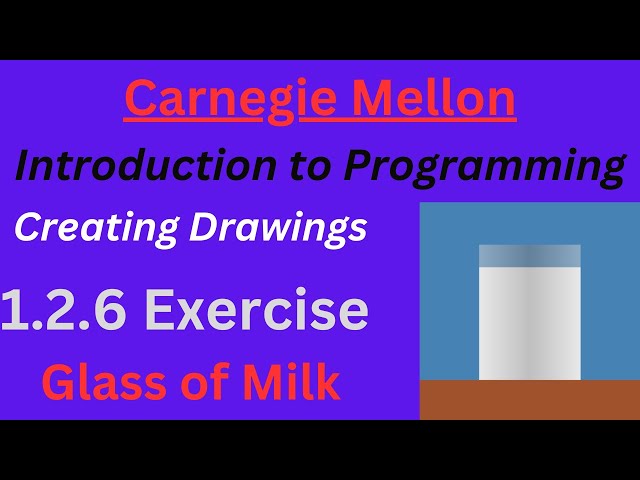 Carnegie Mellon

Introduction to Programming

Creating Drawings

1.2.6 Exercise

Glass of Milk